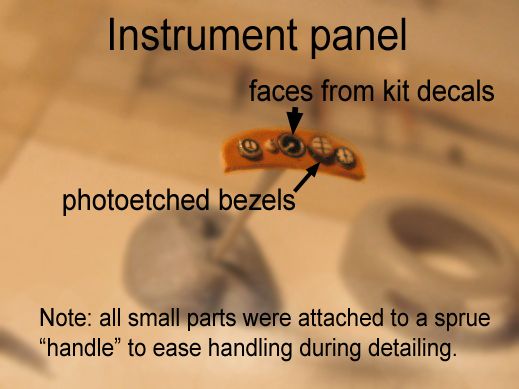 Instrument panel

faces from kit decals

photoetched bezels

Note: all small parts were attached to a sprue “handle” to ease handling during detailing.